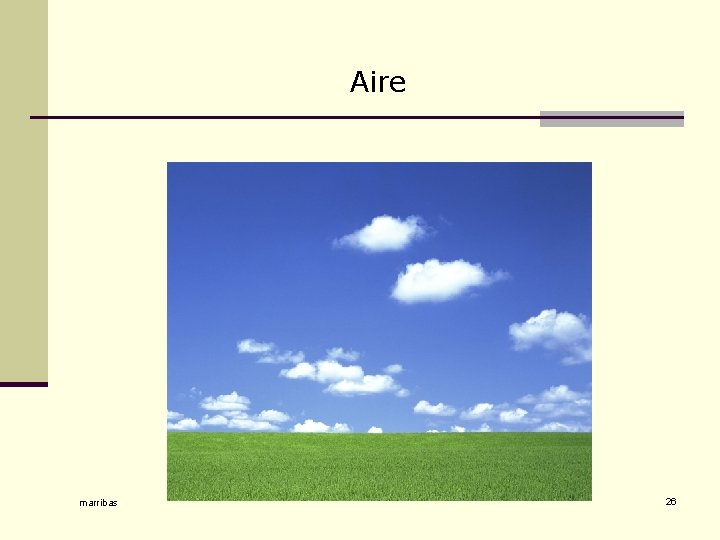 Aire

marribas

26